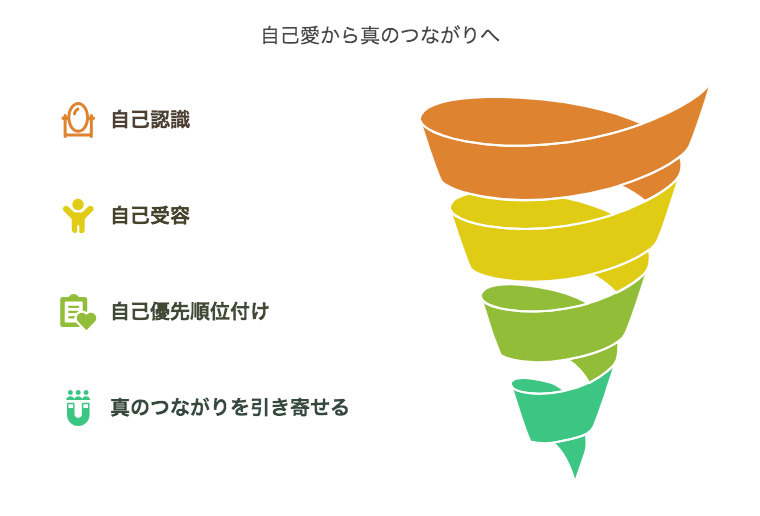 自己愛から真のつながりへ

自己認識

自己受容

自己優先順位付け

真のつながりを引き寄せる